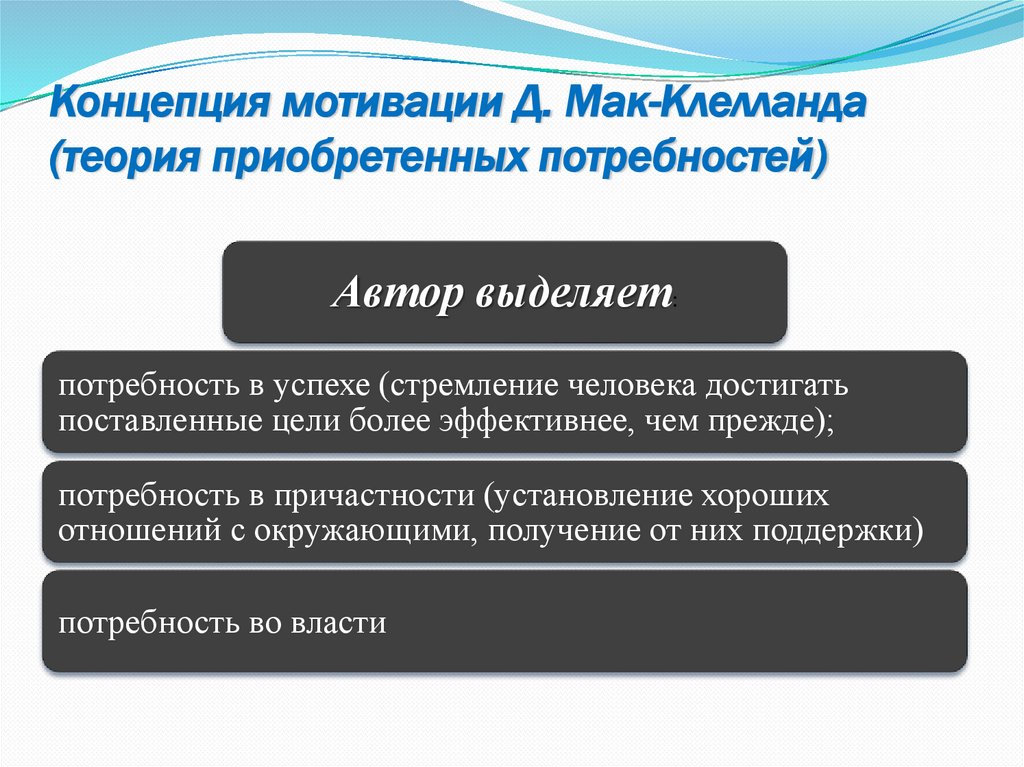 Концепция мотивации Д. Мак-Клелланда (теория приобретенных потребностей)

Автор выделяет:

потребность в успехе (стремление человека достигать поставленные цели более эффективнее, чем прежде);

потребность в причастности (установление хороших отношений с окружающими, получение от них поддержки)

потребность во власти